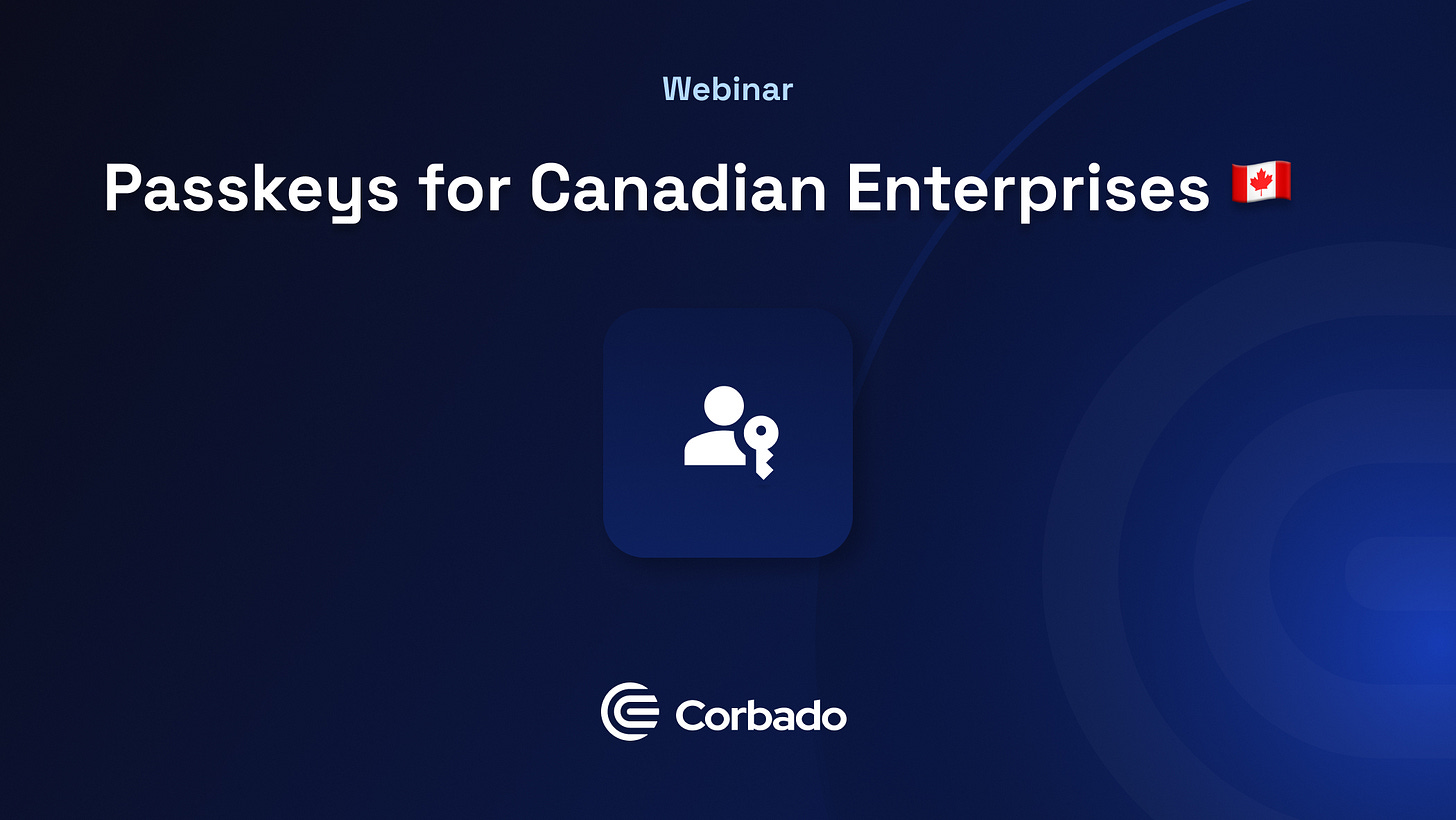 Webinar

Passkeys for Canadian Enterprises 🇨🇦

Corbado